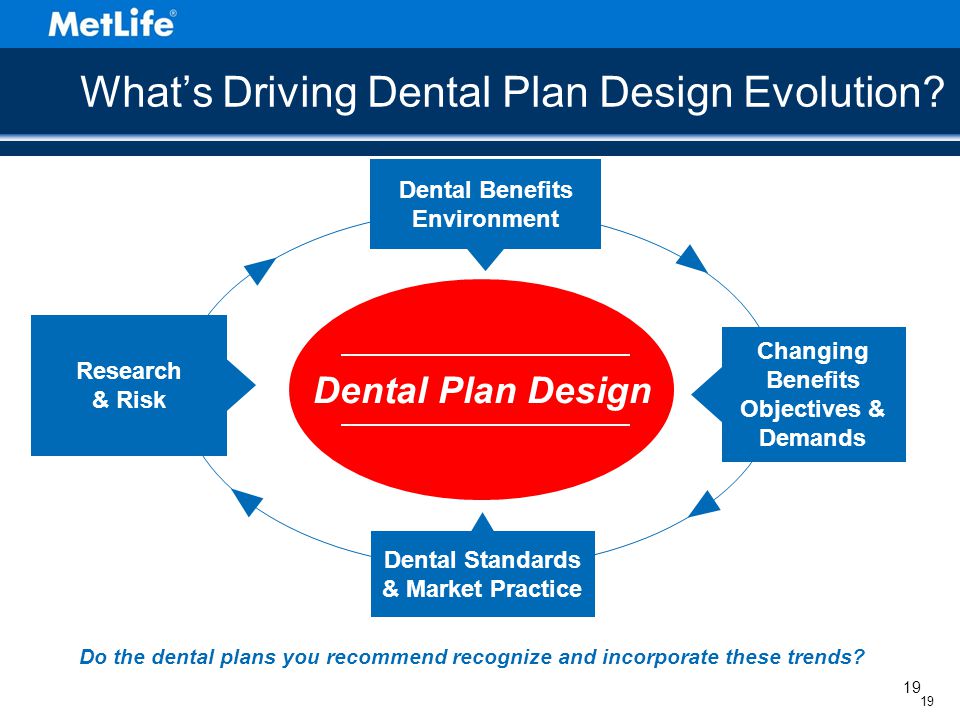 MetLife®

What's Driving Dental Plan Design Evolution?

Dental Benefits Environment

Research & Risk

Dental Plan Design

Changing Benefits Objectives & Demands

Dental Standards & Market Practice

Do the dental plans you recommend recognize and incorporate these trends?

19
19